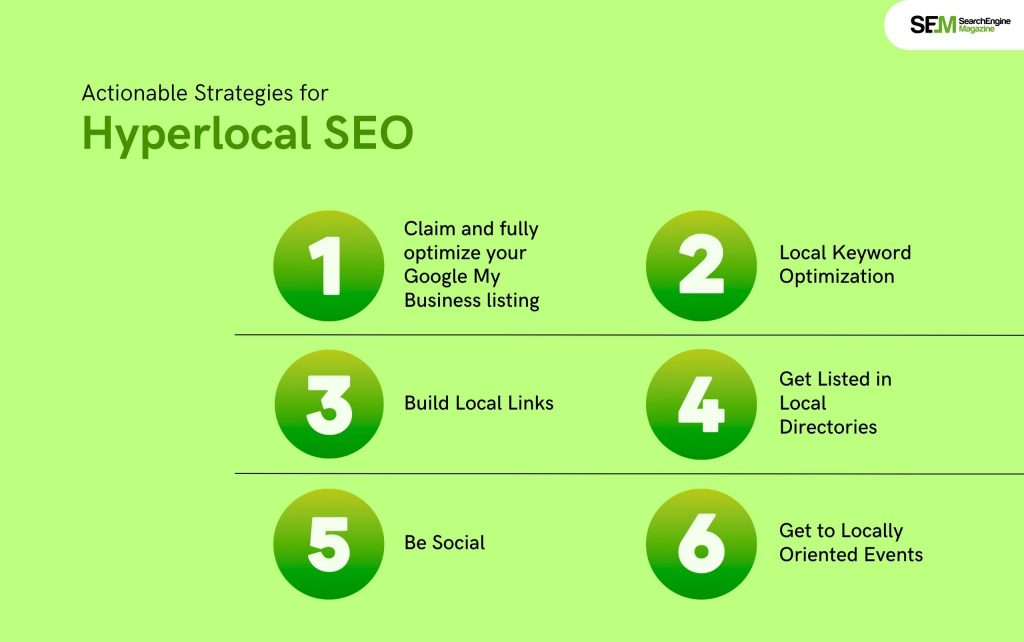 SEM SearchEngine Magazine

Actionable Strategies for
Hyperlocal SEO

1
Claim and fully optimize your Google My Business listing

2
Local Keyword Optimization

3
Build Local Links

4
Get Listed in Local Directories

5
Be Social

6
Get to Locally Oriented Events